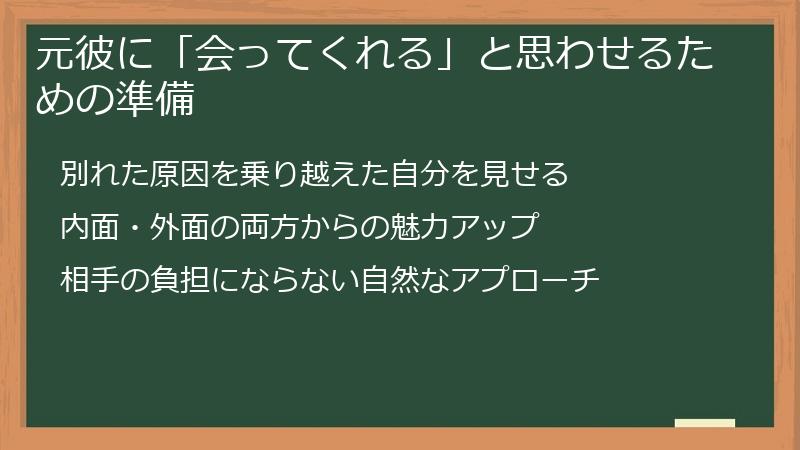 元彼に「会ってくれる」と思わせるための準備

別れた原因を乗り越えた自分を見せる

内面・外面の両方からの魅力アップ

相手の負担にならない自然なアプローチ